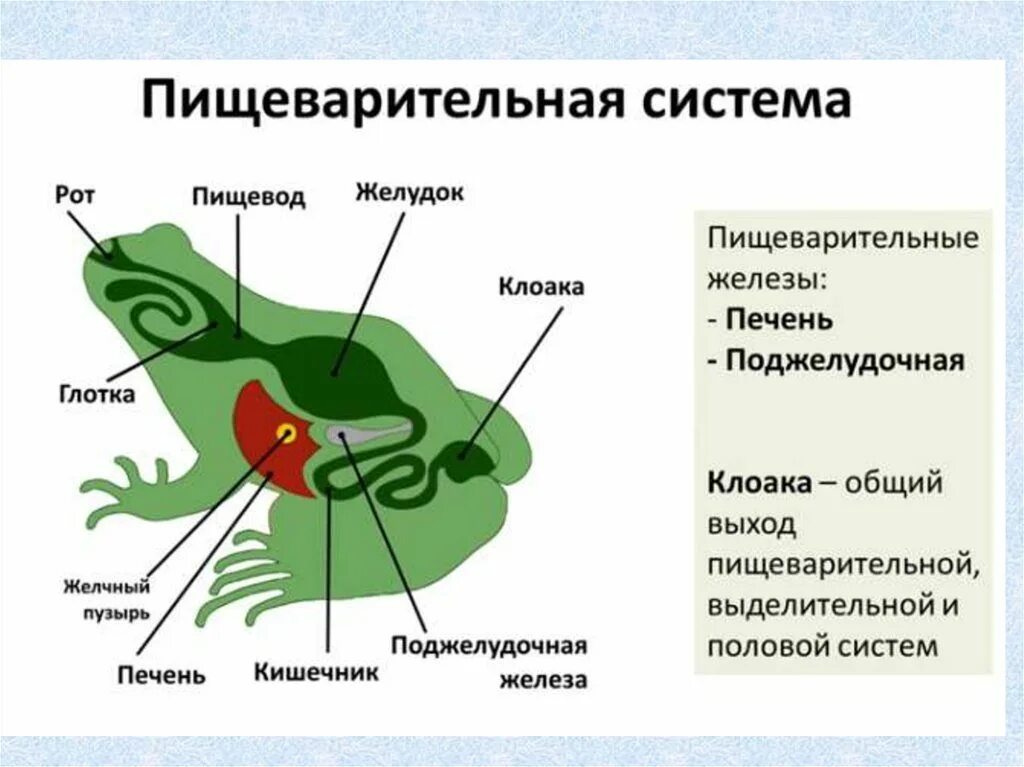 Пищеварительная система

Рот

Пищевод

Желудок

Клоака

Глотка

Желчный пузырь

Печень

Кишечник

Поджелудочная железа

Пищеварительные железы:
- Печень
- Поджелудочная

Клоака – общий выход пищеварительной, выделительной и половой систем